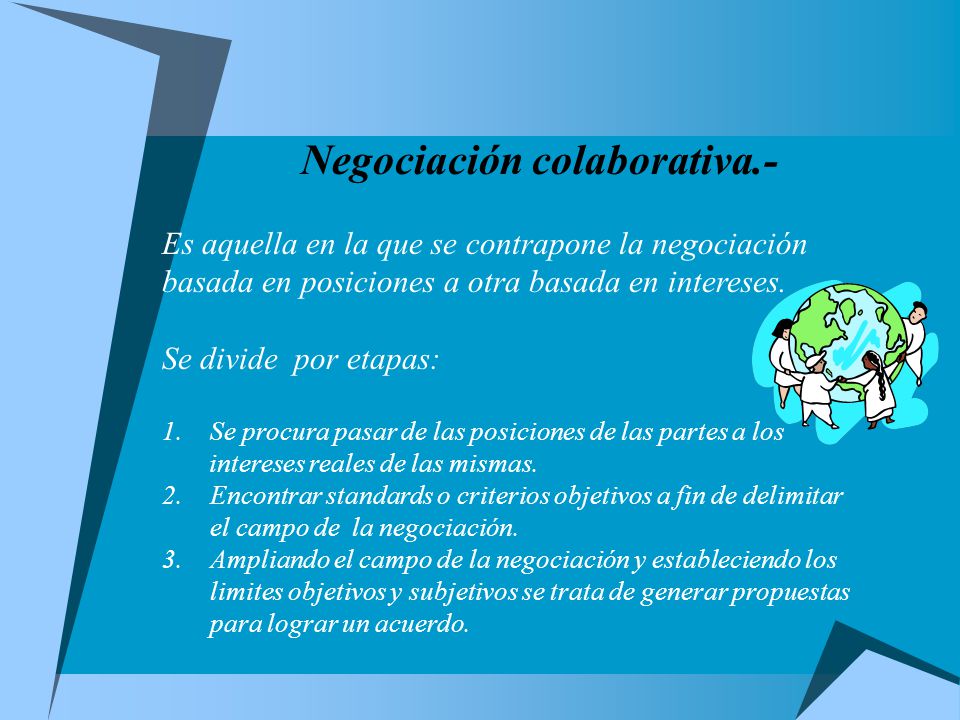 Negociación colaborativa.-

Es aquella en la que se contrapone la negociación basada en posiciones a otra basada en intereses.

Se divide por etapas:

1. Se procura pasar de las posiciones de las partes a los intereses reales de las mismas.
2. Encontrar standards o criterios objetivos a fin de delimitar el campo de la negociación.
3. Ampliando el campo de la negociación y estableciendo los limites objetivos y subjetivos se trata de generar propuestas para lograr un acuerdo.